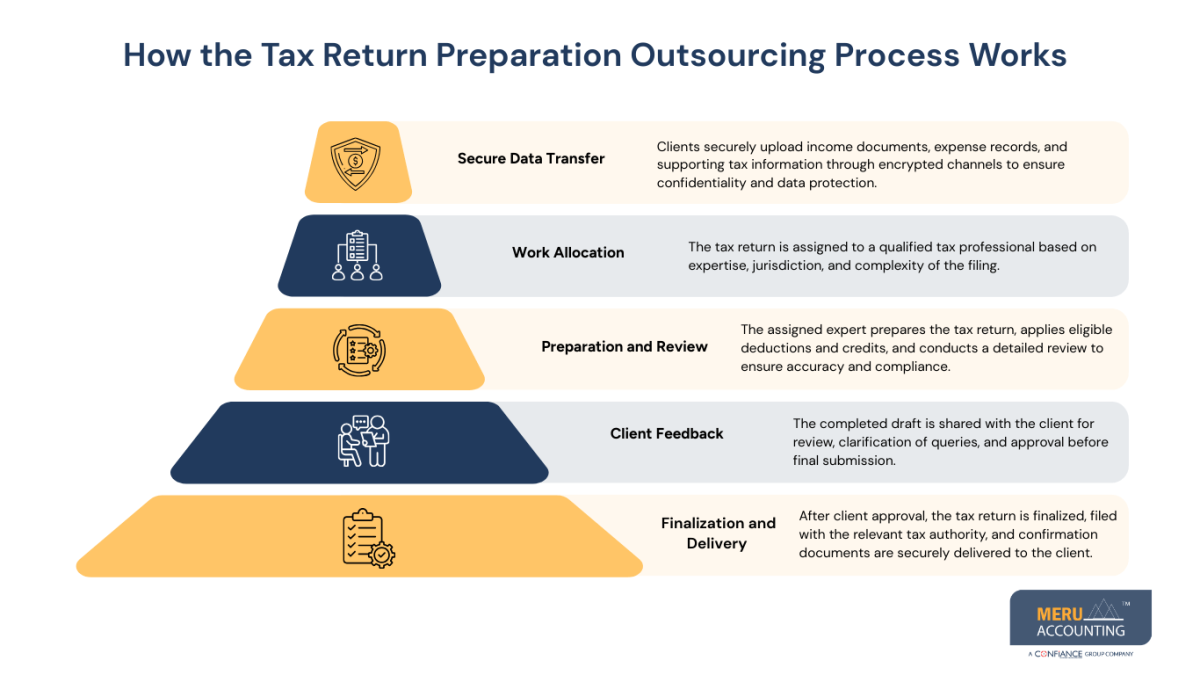 How the Tax Return Preparation Outsourcing Process Works

Secure Data Transfer

Clients securely upload income documents, expense records, and supporting tax information through encrypted channels to ensure confidentiality and data protection.

Work Allocation

The tax return is assigned to a qualified tax professional based on expertise, jurisdiction, and complexity of the filing.

Preparation and Review

The assigned expert prepares the tax return, applies eligible deductions and credits, and conducts a detailed review to ensure accuracy and compliance.

Client Feedback

The completed draft is shared with the client for review, clarification of queries, and approval before final submission.

Finalization and Delivery

After client approval, the tax return is finalized, filed with the relevant tax authority, and confirmation documents are securely delivered to the client.

MERU ACCOUNTING™
A CONFIANCE GROUP COMPANY